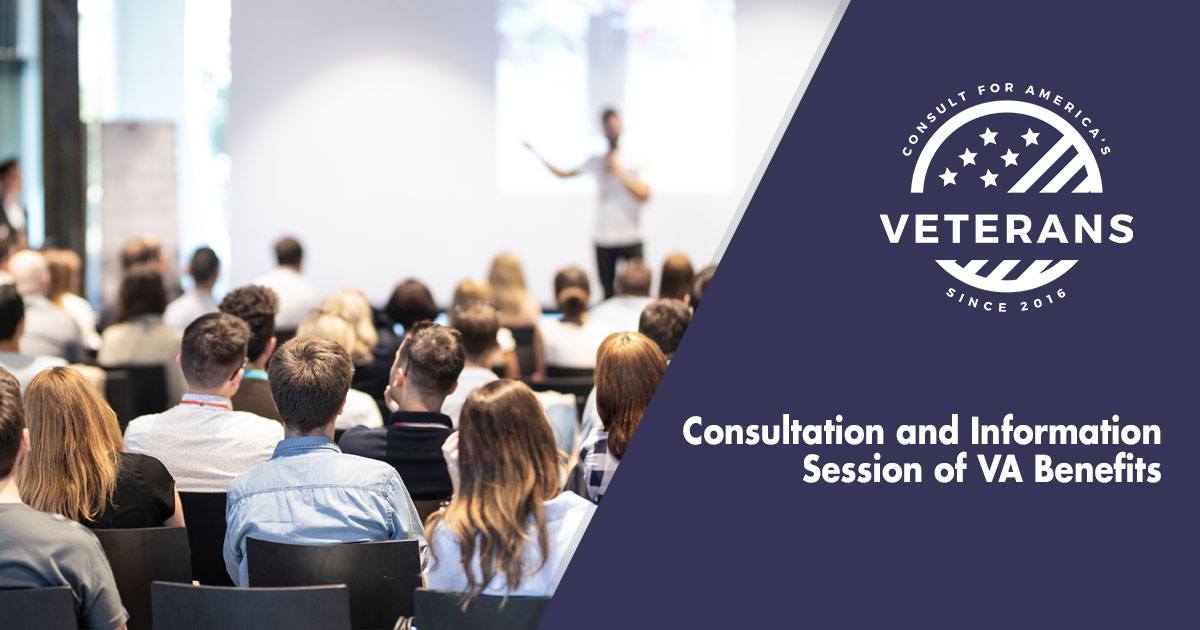 CONSULT FOR AMERICA'S
VETERANS
SINCE 2016

Consultation and Information Session of VA Benefits